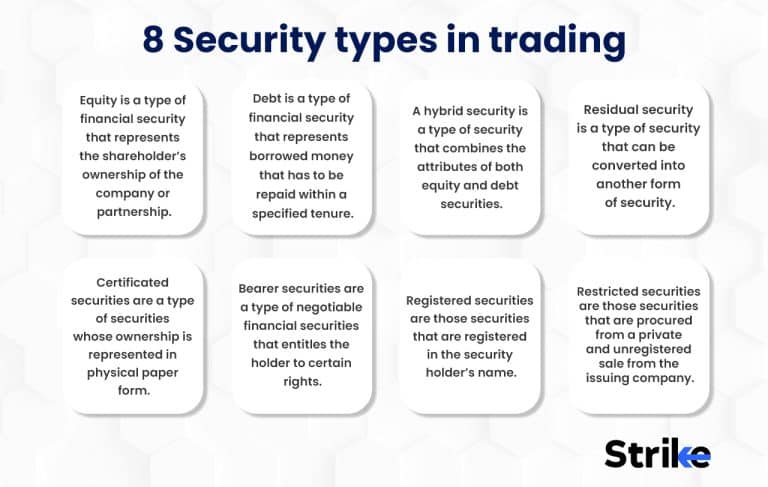 8 Security types in trading

Equity is a type of financial security that represents the shareholder's ownership of the company or partnership.

Debt is a type of financial security that represents borrowed money that has to be repaid within a specified tenure.

A hybrid security is a type of security that combines the attributes of both equity and debt securities.

Residual security is a type of security that can be converted into another form of security.

Certificated securities are a type of securities whose ownership is represented in physical paper form.

Bearer securities are a type of negotiable financial securities that entitles the holder to certain rights.

Registered securities are those securities that are registered in the security holder's name.

Restricted securities are those securities that are procured from a private and unregistered sale from the issuing company.

Strike